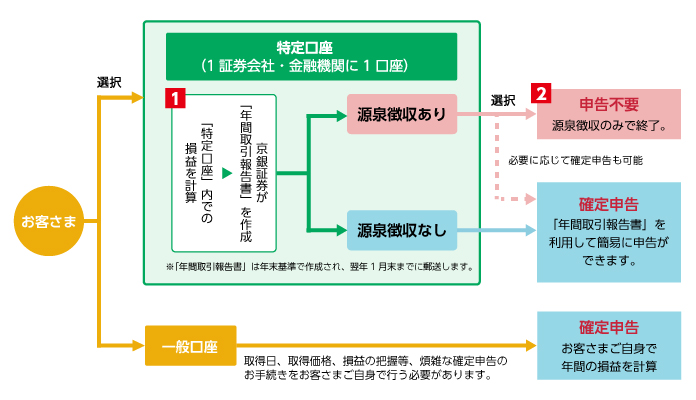 お客さま

選択

特定口座
（1 証券会社・金融機関に 1 口座）

1

「特定口座」内での損益を計算

京銀証券が「年間取引報告書」を作成

源泉徴収あり

源泉徴収なし

※「年間取引報告書」は年末基準で作成され、翌年 1 月末までに郵送します。

選択

2

申告不要
源泉徴収のみで終了。

必要に応じて確定申告も可能

確定申告
「年間取引報告書」を利用して簡易に申告ができます。

一般口座

取得日、取得価格、損益の把握等、煩雑な確定申告のお手続きをお客さまご自身で行う必要があります。

確定申告
お客さまご自身で年間の損益を計算